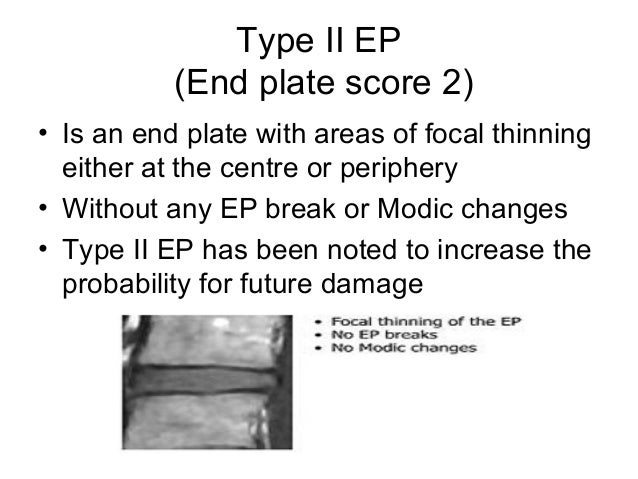 Type II EP
(End plate score 2)

• Is an end plate with areas of focal thinning either at the centre or periphery
• Without any EP break or Modic changes
• Type II EP has been noted to increase the probability for future damage

• Focal thinning of the EP
• No EP breaks
• No Modic changes